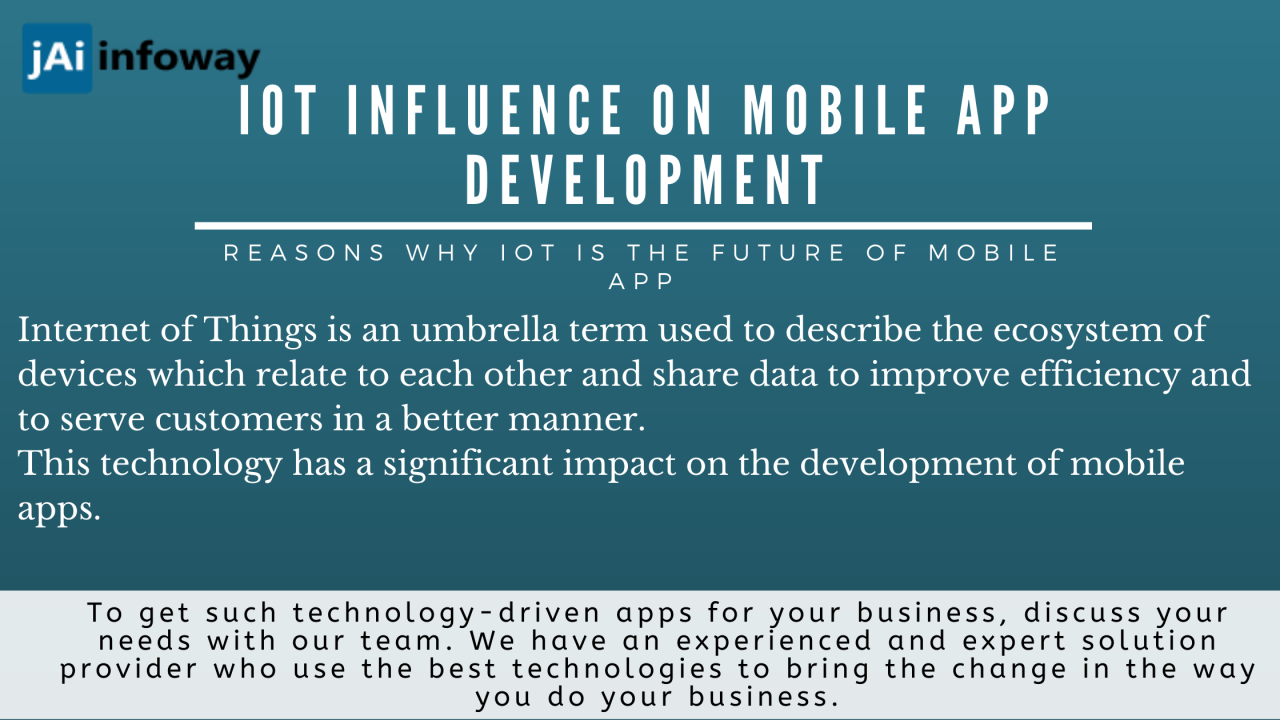 jAi infoway

IOT INFLUENCE ON MOBILE APP DEVELOPMENT

REASONS WHY IOT IS THE FUTURE OF MOBILE APP

Internet of Things is an umbrella term used to describe the ecosystem of devices which relate to each other and share data to improve efficiency and to serve customers in a better manner.
This technology has a significant impact on the development of mobile apps.

To get such technology-driven apps for your business, discuss your needs with our team. We have an experienced and expert solution provider who use the best technologies to bring the change in the way you do your business.